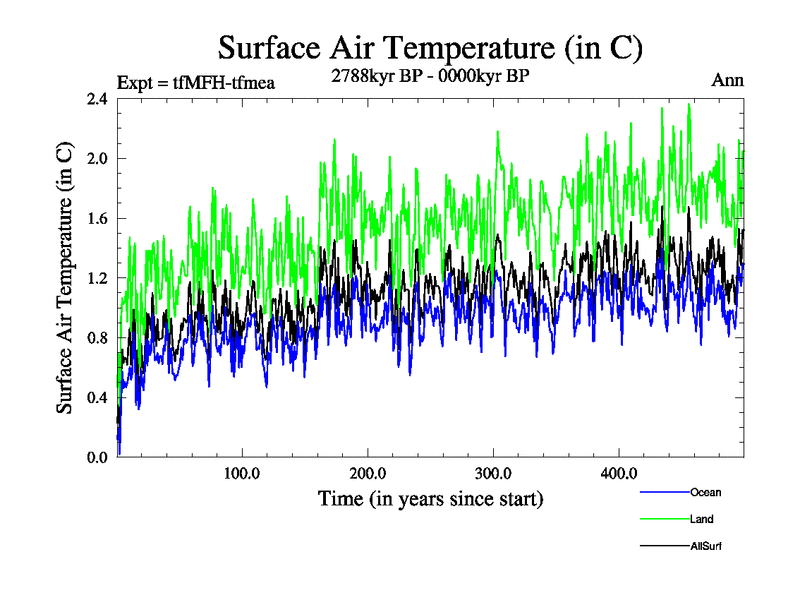 Surface Air Temperature (in C)

Expt = tfMFH-tfmea

2788kyr BP - 0000kyr BP

Ann

Surface Air Temperature (in C)

2.4
2.0
1.6
1.2
0.8
0.4
0.0

100.0
200.0
300.0
400.0

Time (in years since start)

Ocean
Land
AllSurf